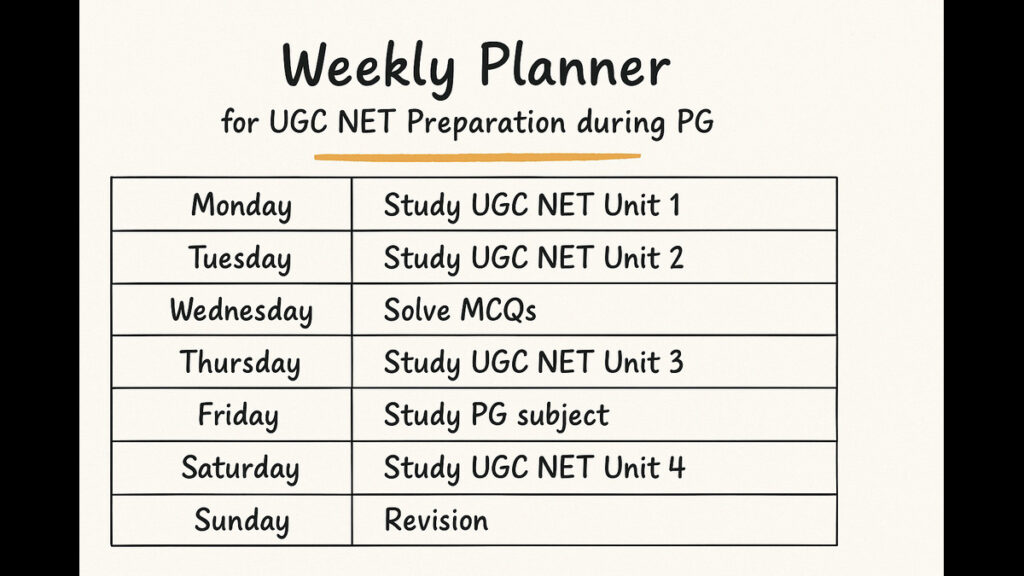 Weekly Planner
for UGC NET Preparation during PG

| | |
|---|---|
| Monday | Study UGC NET Unit 1 |
| Tuesday | Study UGC NET Unit 2 |
| Wednesday | Solve MCQs |
| Thursday | Study UGC NET Unit 3 |
| Friday | Study PG subject |
| Saturday | Study UGC NET Unit 4 |
| Sunday | Revision |